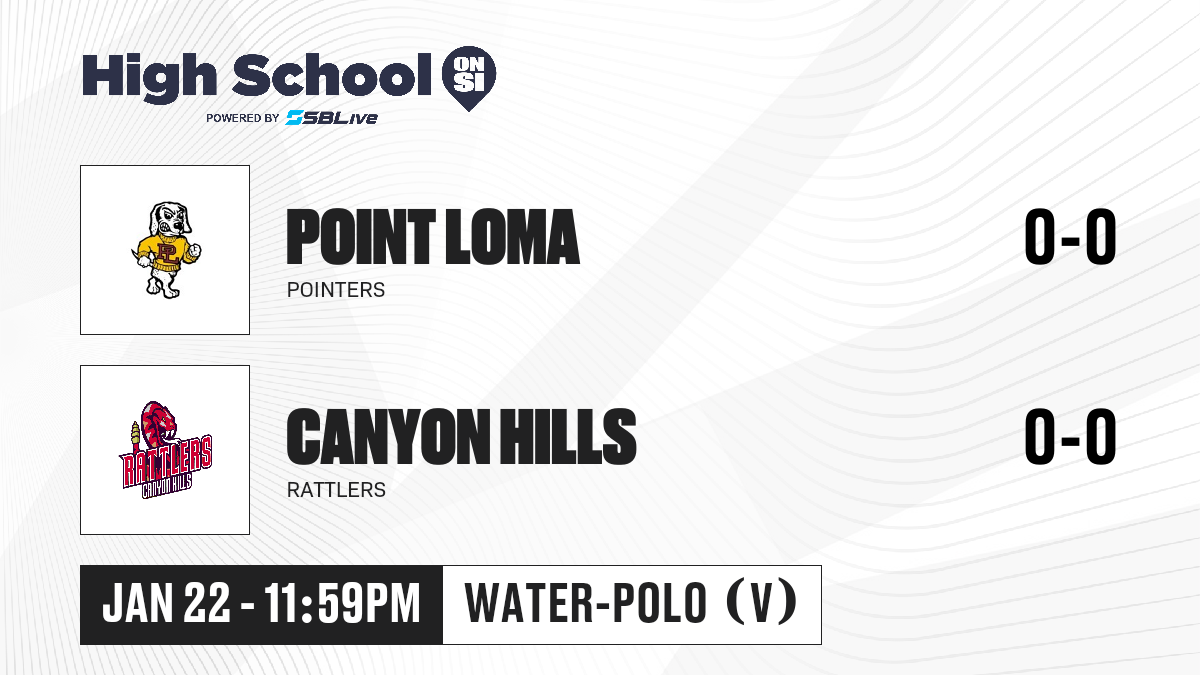 High School ON SI
POWERED BY SBLive

PL

POINT LOMA
POINTERS
0-0

RATTLERS
CANYON HILLS

CANYON HILLS
RATTLERS
0-0

JAN 22 - 11:59PM
WATER-POLO (V)